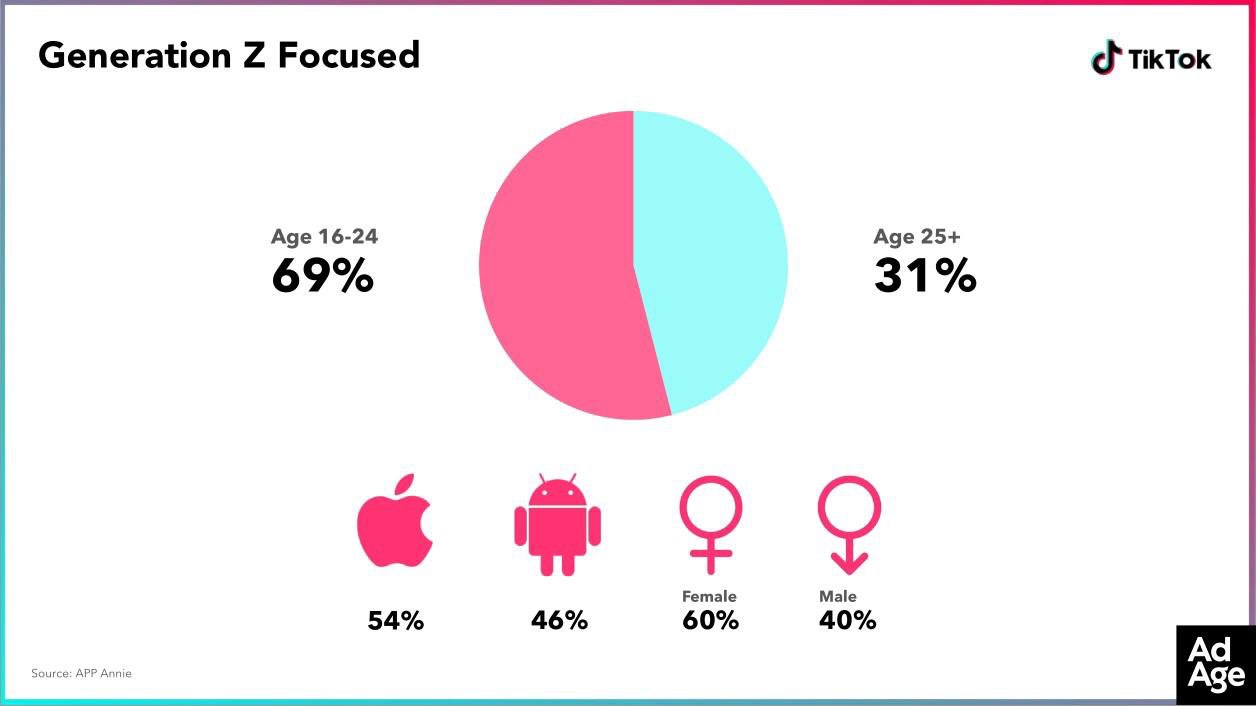 Generation Z Focused

TikTok

Age 16-24
69%

Age 25+
31%

54%

46%

Female
60%

Male
40%

Source: APP Annie

Ad
Age